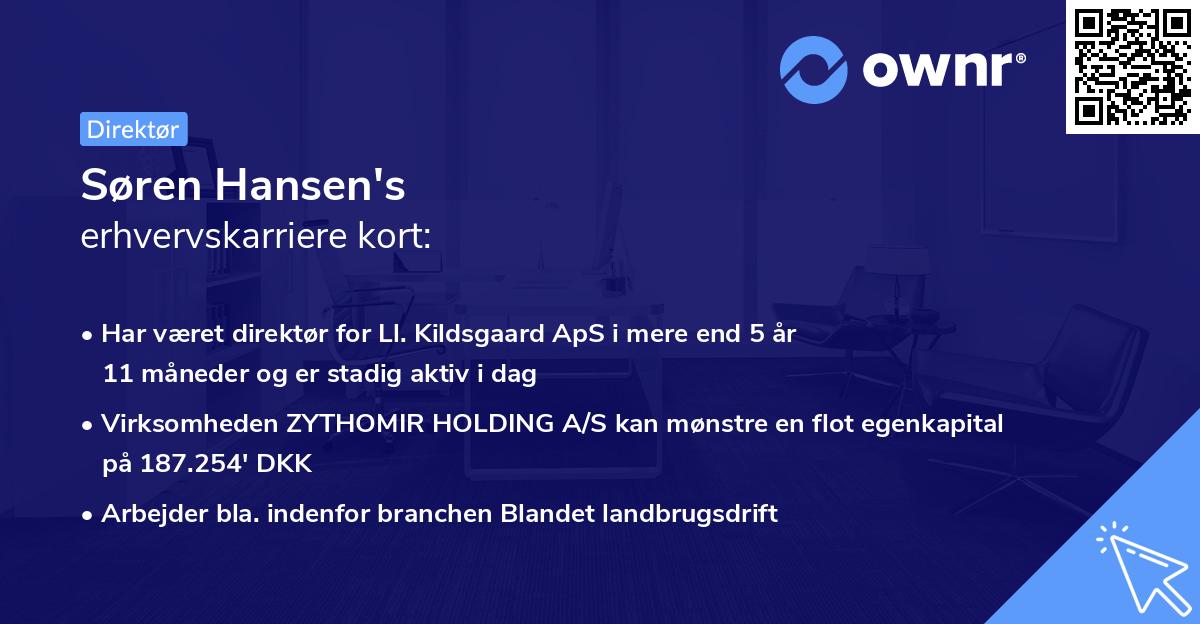 ownr®

Direktør

Søren Hansen's
erhvervskarriere kort:

• Har været direktør for Ll. Kildsgaard ApS i mere end 5 år 11 måneder og er stadig aktiv i dag

• Virksomheden ZYTHOMIR HOLDING A/S kan mønstre en flot egenkapital på 187.254' DKK

• Arbejder bla. indenfor branchen Blandet landbrugsdrift